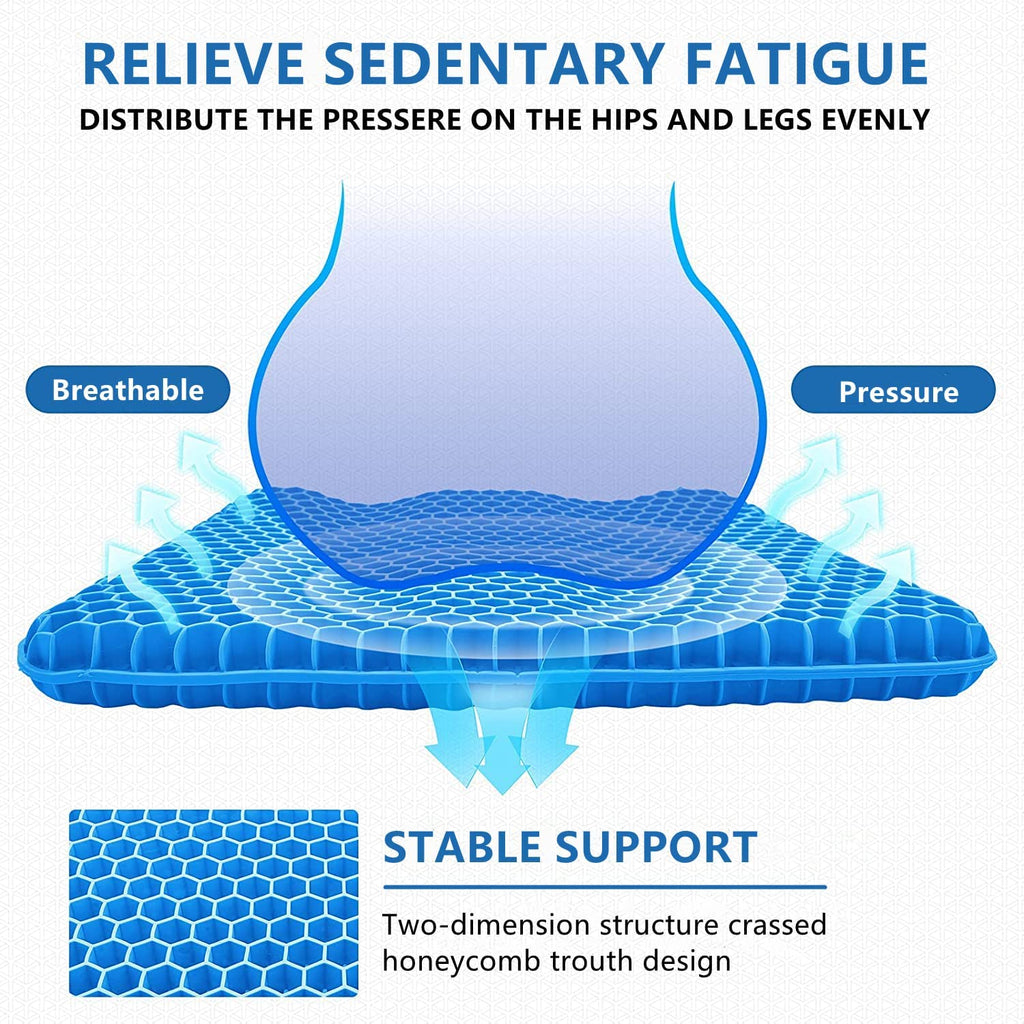 RELIEVE SEDENTARY FATIGUE
DISTRIBUTE THE PRESSERE ON THE HIPS AND LEGS EVENLY

Breathable

Pressure

STABLE SUPPORT

Two-dimension structure crassed honeycomb trouth design